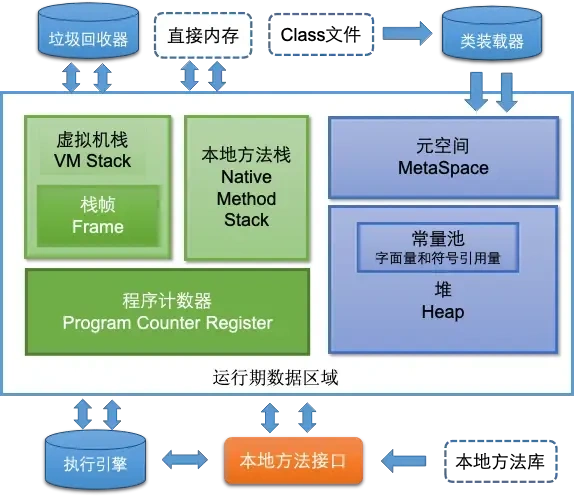 垃圾回收器

直接内存

Class文件

类装载器

虚拟机栈
VM Stack

栈帧
Frame

本地方法栈
Native Method Stack

元空间
MetaSpace

常量池
字面量和符号引用量

堆
Heap

程序计数器
Program Counter Register

运行期数据区域

执行引擎

本地方法接口

本地方法库